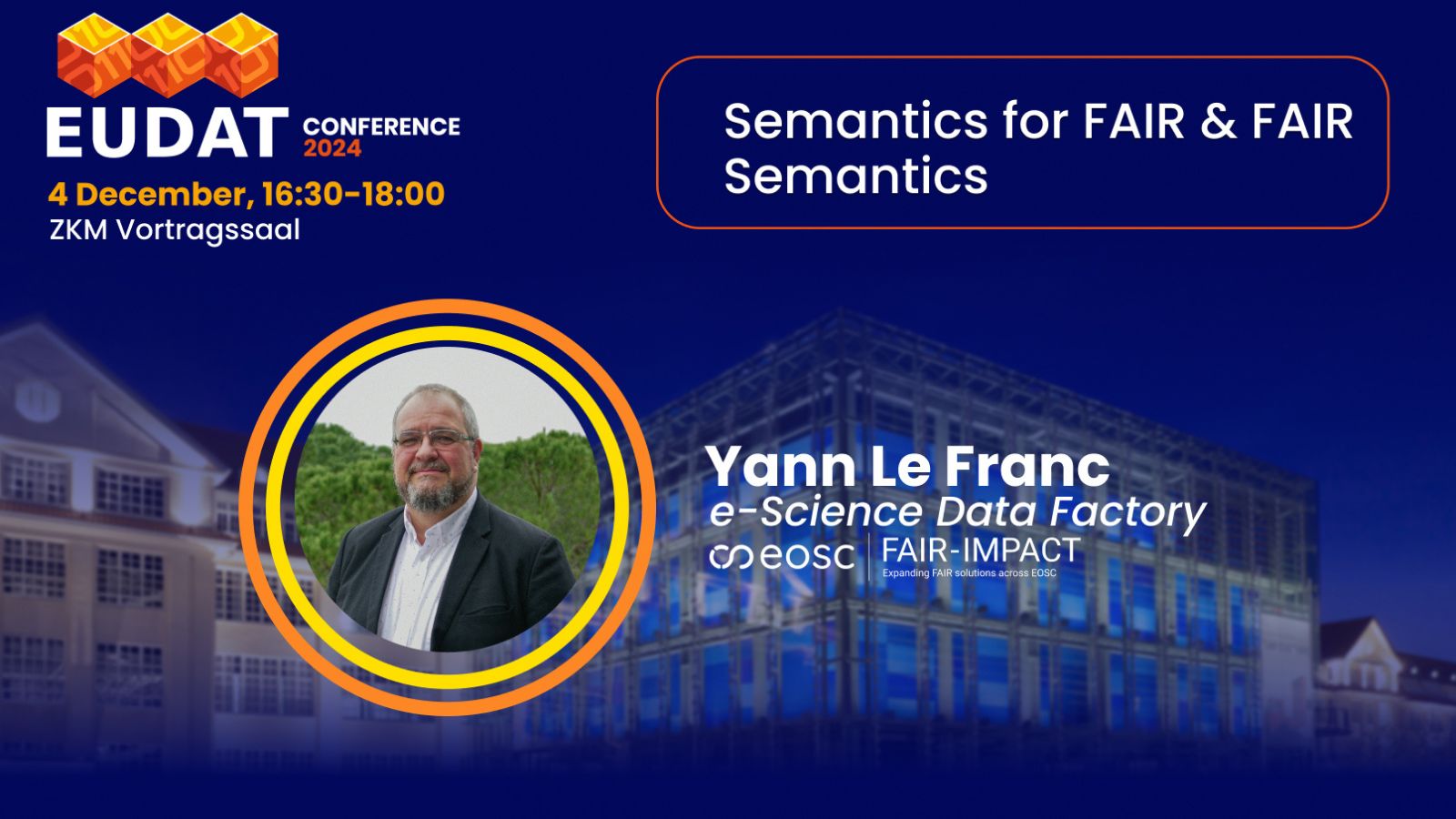 EUDAT CONFERENCE 2024

4 December, 16:30-18:00
ZKM Vortragssaal

Semantics for FAIR & FAIR Semantics

Yann Le Franc
e-Science Data Factory

eosc

FAIR-IMPACT
Expanding FAIR solutions across EOSC